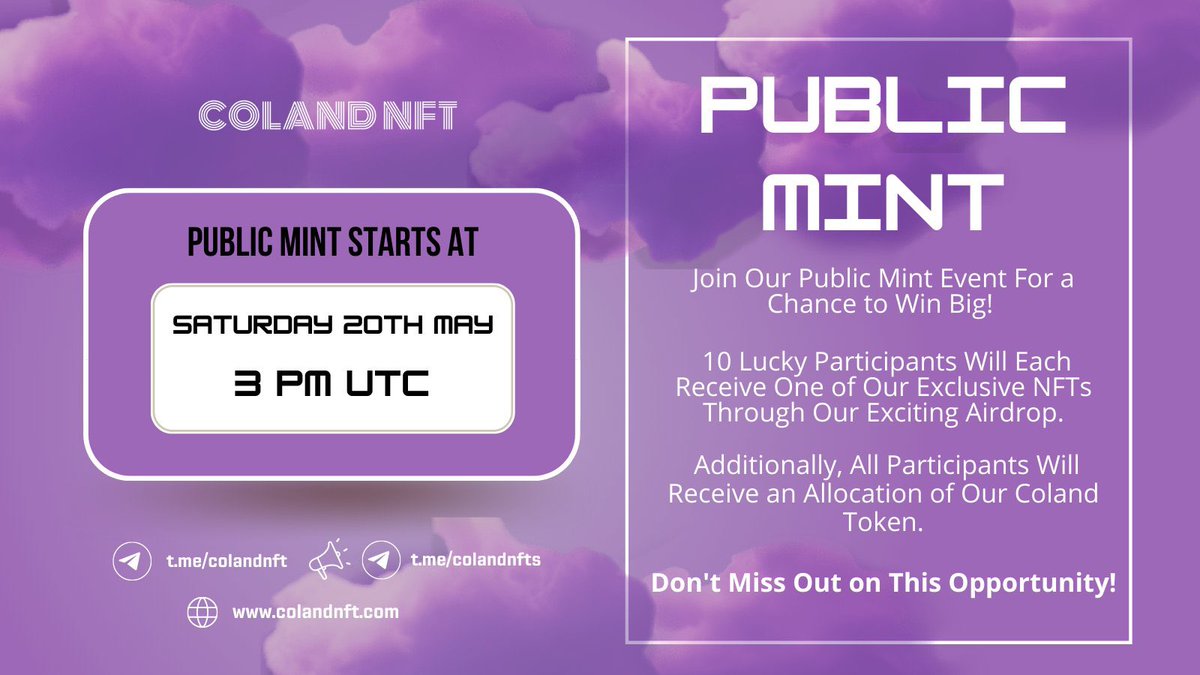 COLAND NFT

PUBLIC MINT STARTS AT

SATURDAY 20TH MAY

3 PM UTC

t.me/colandnft

t.me/colandnfts

www.colandnft.com

PUBLIC MINT

Join Our Public Mint Event For a Chance to Win Big!

10 Lucky Participants Will Each Receive One of Our Exclusive NFTs Through Our Exciting Airdrop.

Additionally, All Participants Will Receive an Allocation of Our Coland Token.

Don't Miss Out on This Opportunity!